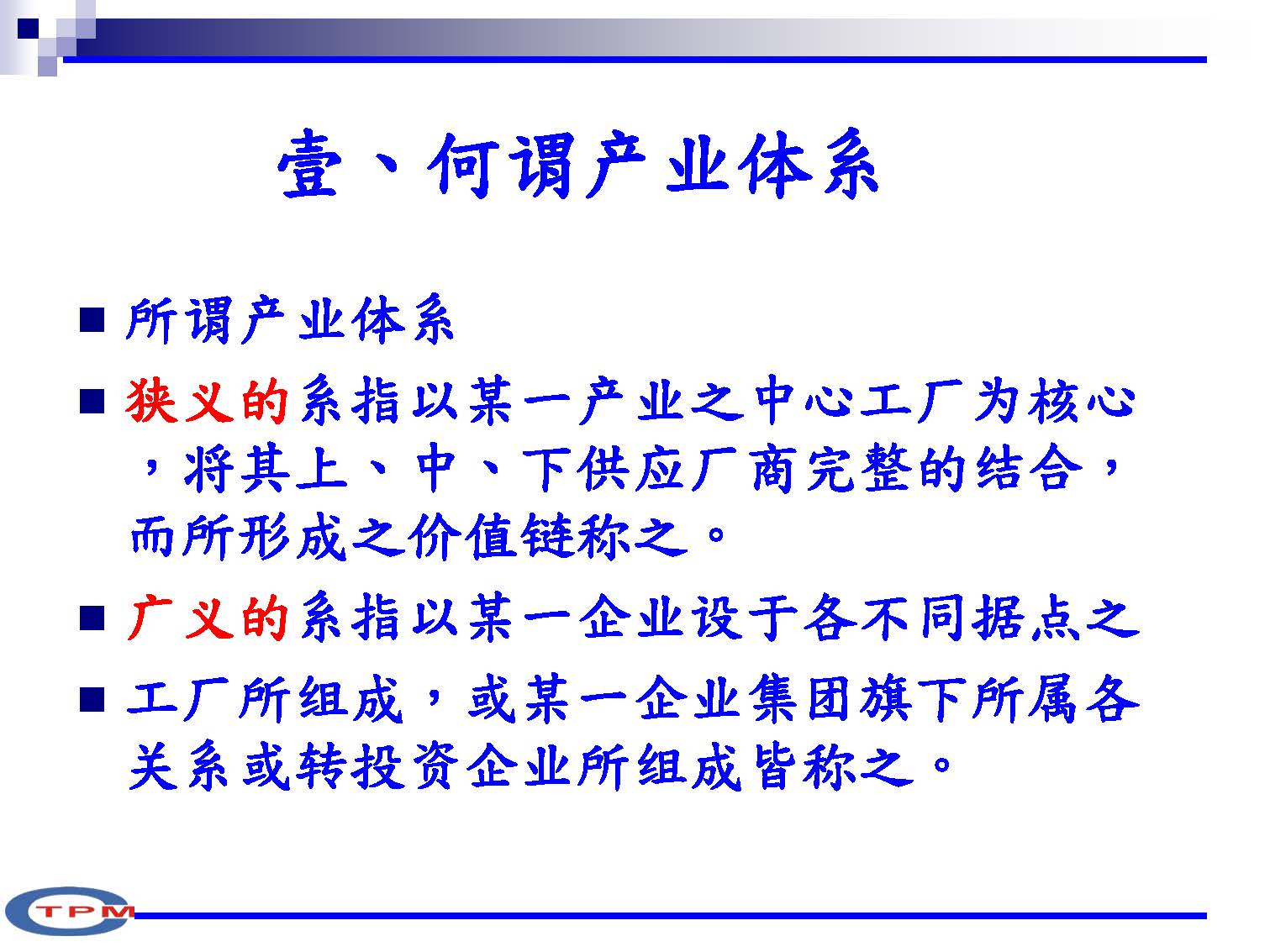 壹、何谓产业体系

■ 所谓产业体系

■ 狭义的系指以某一产业之中心工厂为核心，将其上、中、下供应厂商完整的结合，而所形成之价值链称之。

■ 广义的系指以某一企业设于各不同据点之

■ 工厂所组成，或某一企业集团旗下所属各关系或转投资企业所组成皆称之。

TPM